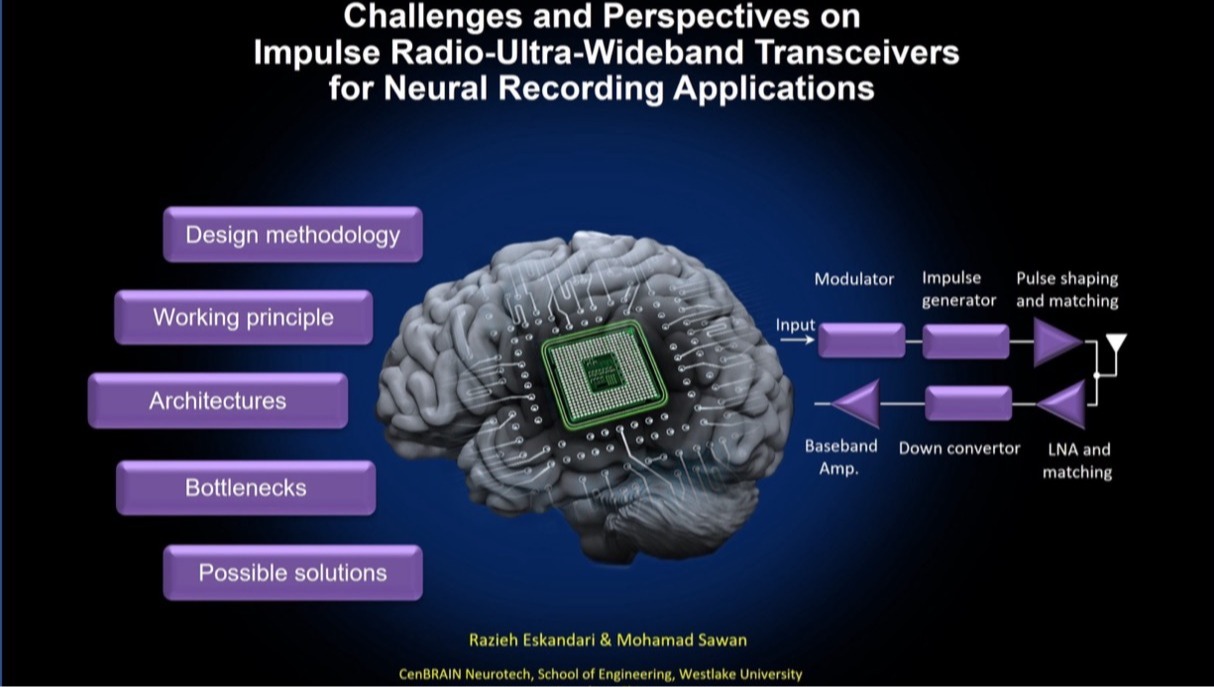 Challenges and Perspectives on Impulse Radio-Ultra-Wideband Transceivers for Neural Recording Applications

Design methodology

Working principle

Architectures

Bottlenecks

Possible solutions

Modulator

Impulse generator

Pulse shaping and matching

Input

Baseband Amp.

Down convertor

LNA and matching

Razieh Eskandari & Mohamad Sawan

CenBRAIN Neurotech, School of Engineering, Westlake University